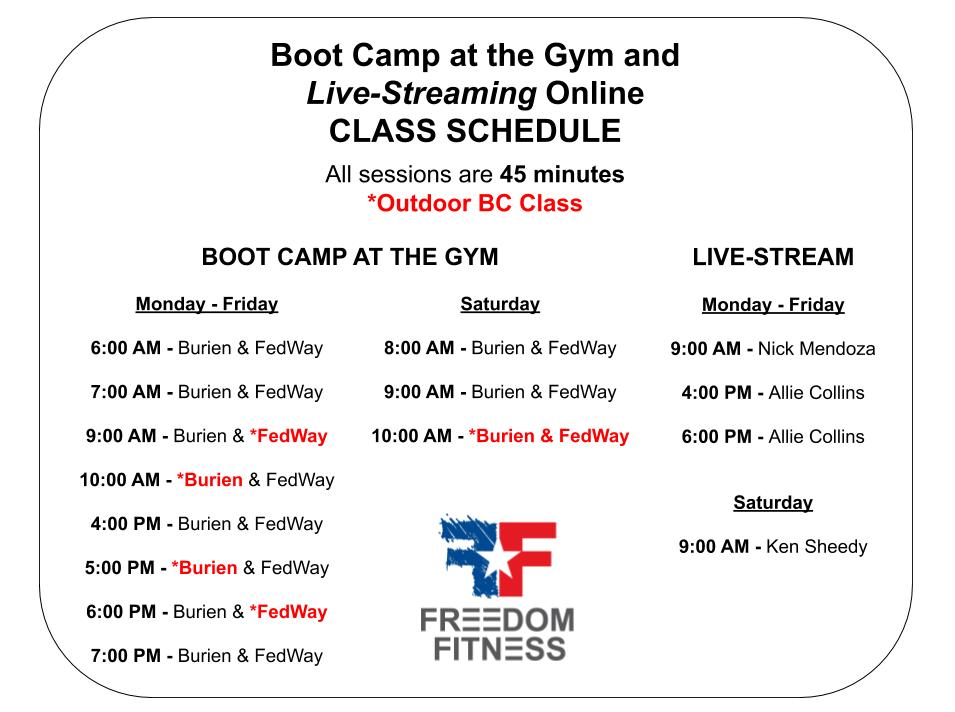 Boot Camp at the Gym and
Live-Streaming Online
CLASS SCHEDULE

All sessions are 45 minutes
*Outdoor BC Class

BOOT CAMP AT THE GYM

Monday - Friday

6:00 AM - Burien & FedWay

7:00 AM - Burien & FedWay

9:00 AM - Burien & *FedWay

10:00 AM - *Burien & FedWay

4:00 PM - Burien & FedWay

5:00 PM - *Burien & FedWay

6:00 PM - Burien & *FedWay

7:00 PM - Burien & FedWay

Saturday

8:00 AM - Burien & FedWay

9:00 AM - Burien & FedWay

10:00 AM - *Burien & FedWay

FREEDOM FITNESS

LIVE-STREAM

Monday - Friday

9:00 AM - Nick Mendoza

4:00 PM - Allie Collins

6:00 PM - Allie Collins

Saturday

9:00 AM - Ken Sheedy